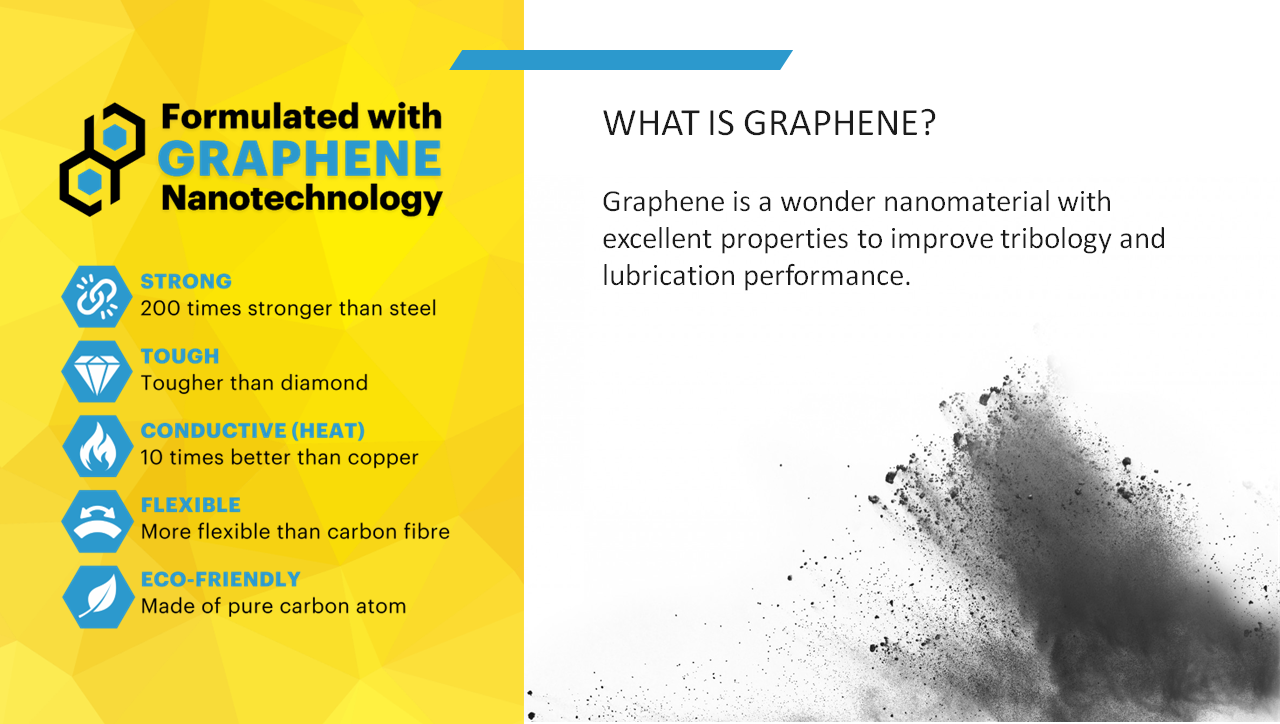 Formulated with
GRAPHENE
Nanotechnology

STRONG
200 times stronger than steel

TOUGH
Tougher than diamond

CONDUCTIVE (HEAT)
10 times better than copper

FLEXIBLE
More flexible than carbon fibre

ECO-FRIENDLY
Made of pure carbon atom

WHAT IS GRAPHENE?

Graphene is a wonder nanomaterial with excellent properties to improve tribology and lubrication performance.